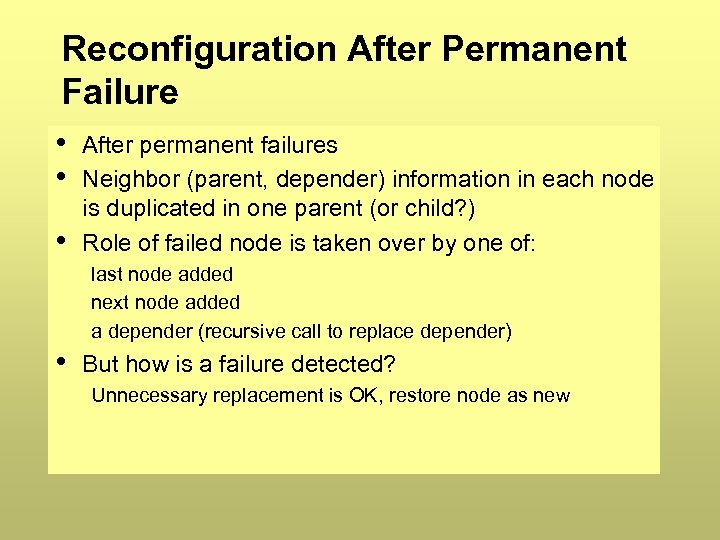 Reconfiguration After Permanent Failure

• After permanent failures

• Neighbor (parent, depender) information in each node is duplicated in one parent (or child?)

• Role of failed node is taken over by one of:

last node added

next node added

a depender (recursive call to replace depender)

• But how is a failure detected?

Unnecessary replacement is OK, restore node as new